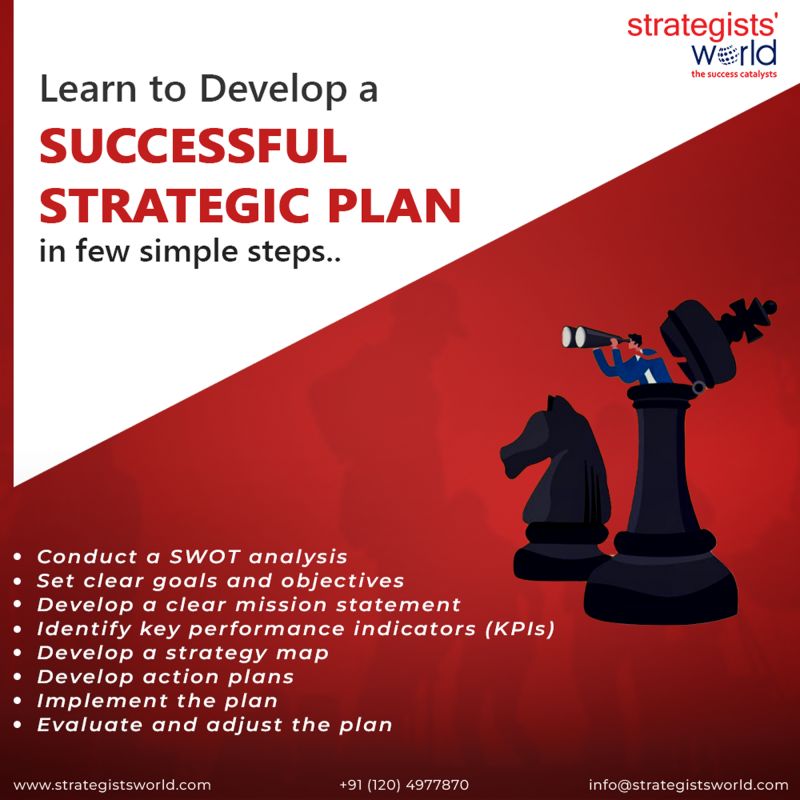 strategists' world
the success catalysts

Learn to Develop a
SUCCESSFUL STRATEGIC PLAN
in few simple steps..

• Conduct a SWOT analysis
• Set clear goals and objectives
• Develop a clear mission statement
• Identify key performance indicators (KPIs)
• Develop a strategy map
• Develop action plans
• Implement the plan
• Evaluate and adjust the plan

www.strategistsworld.com +91 (120) 4977870 info@strategistsworld.com